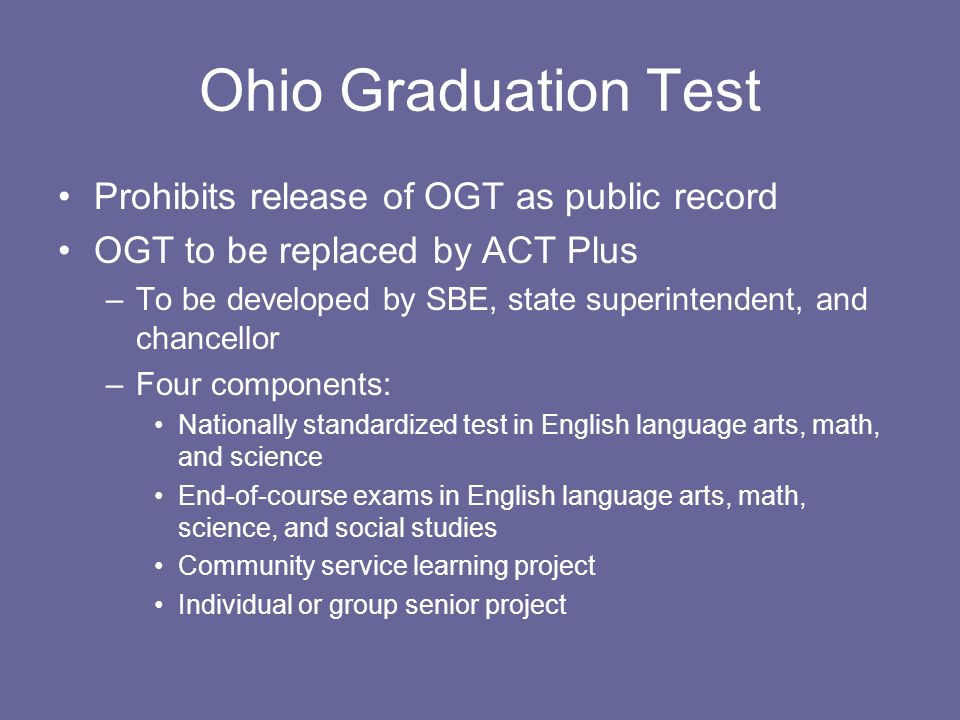 Ohio Graduation Test

• Prohibits release of OGT as public record
• OGT to be replaced by ACT Plus
– To be developed by SBE, state superintendent, and chancellor
– Four components:
• Nationally standardized test in English language arts, math, and science
• End-of-course exams in English language arts, math, science, and social studies
• Community service learning project
• Individual or group senior project